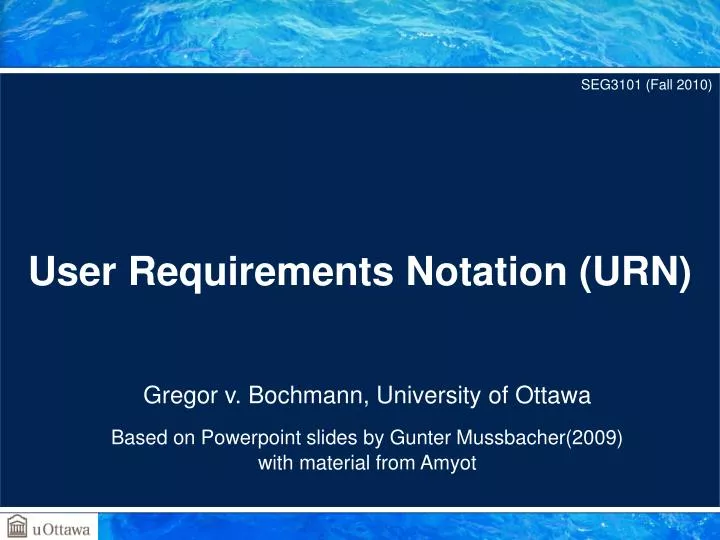 SEG3101 (Fall 2010)

User Requirements Notation (URN)

Gregor v. Bochmann, University of Ottawa

Based on Powerpoint slides by Gunter Mussbacher(2009) with material from Amyot

uOttawa